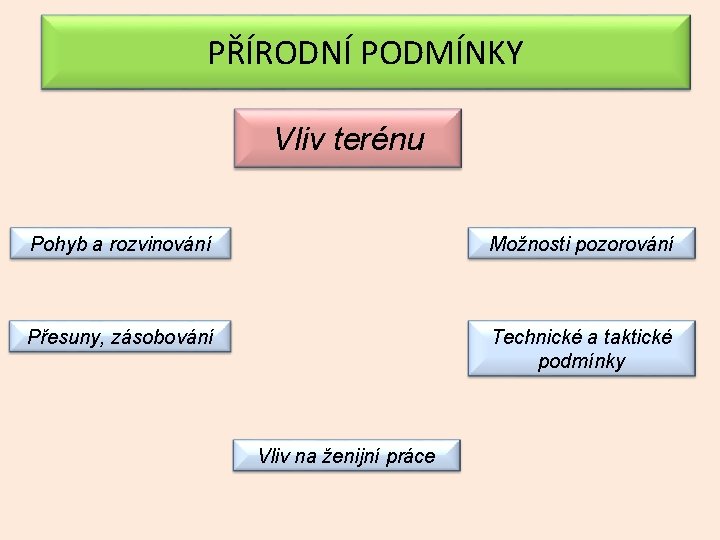 PŘÍRODNÍ PODMÍNKY

Vliv terénu

Pohyb a rozvinování

Možnosti pozorování

Přesuny, zásobování

Technické a taktické podmínky

Vliv na ženijní práce